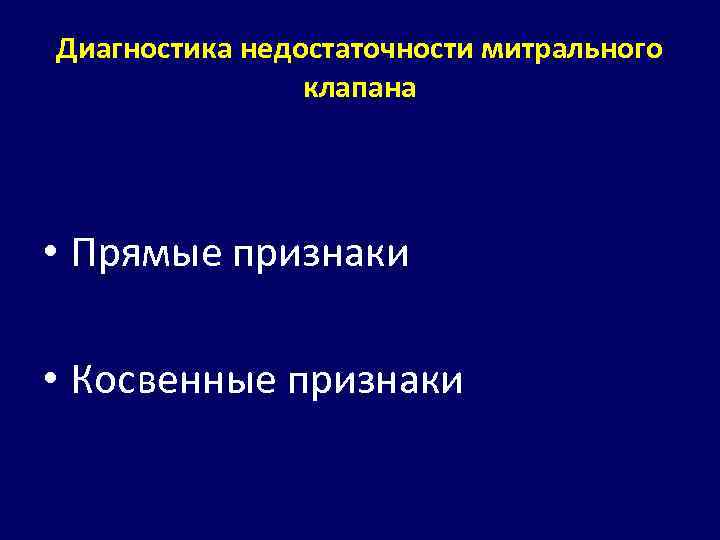 Диагностика недостаточности митрального клапана

• Прямые признаки

• Косвенные признаки